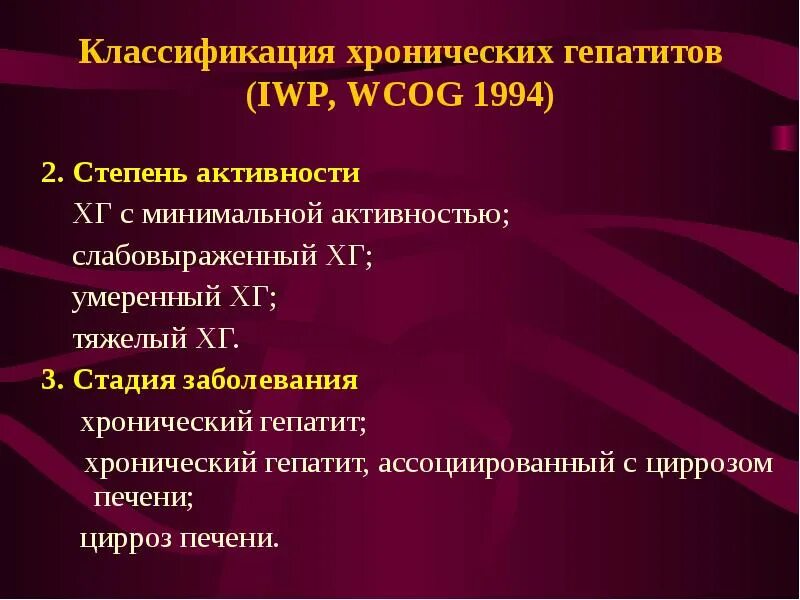 Классификация хронических гепатитов (IWP, WCOG 1994)

2. Степень активности
ХГ с минимальной активностью;
слабовыраженный ХГ;
умеренный ХГ;
тяжелый ХГ.

3. Стадия заболевания
хронический гепатит;
хронический гепатит, ассоциированный с циррозом печени;
цирроз печени.